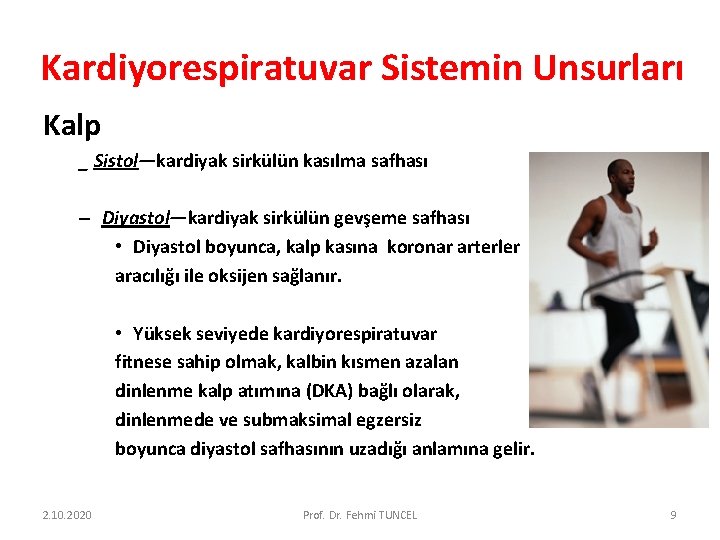 Kardiyorespiratuvar Sistemin Unsurları

Kalp

_ Sistol—kardiyak sirkülün kasılma safhası

– Diyastol—kardiyak sirkülün gevşeme safhası

• Diyastol boyunca, kalp kasına koronar arterler aracılığı ile oksijen sağlanır.

• Yüksek seviyede kardiyorespiratuvar fitnese sahip olmak, kalbin kısmen azalan dinlenme kalp atımına (DKA) bağlı olarak, dinlenmede ve submaksimal egzersiz boyunca diyastol safhasının uzadığı anlamına gelir.

2.10.2020 Prof. Dr. Fehmi TUNCEL 9